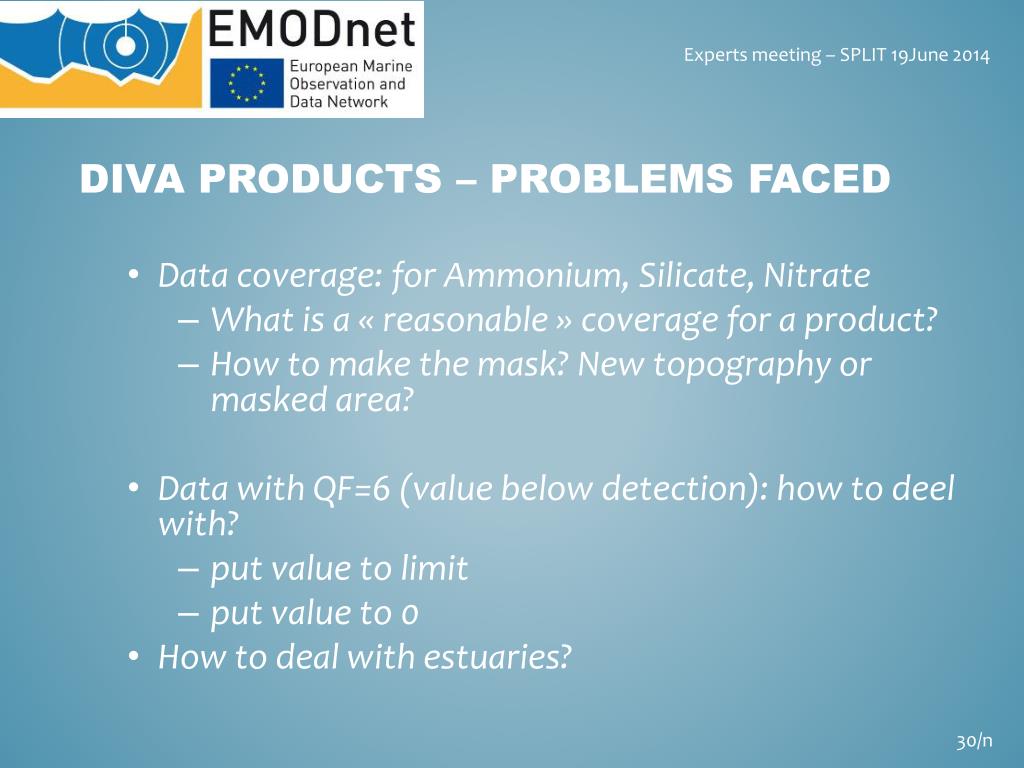 EMODnet
European Marine Observation and Data Network

Experts meeting – SPLIT 19June 2014

DIVA PRODUCTS – PROBLEMS FACED

• Data coverage: for Ammonium, Silicate, Nitrate
– What is a « reasonable » coverage for a product?
– How to make the mask? New topography or masked area?

• Data with QF=6 (value below detection): how to deel with?
– put value to limit
– put value to 0
• How to deal with estuaries?

30/n